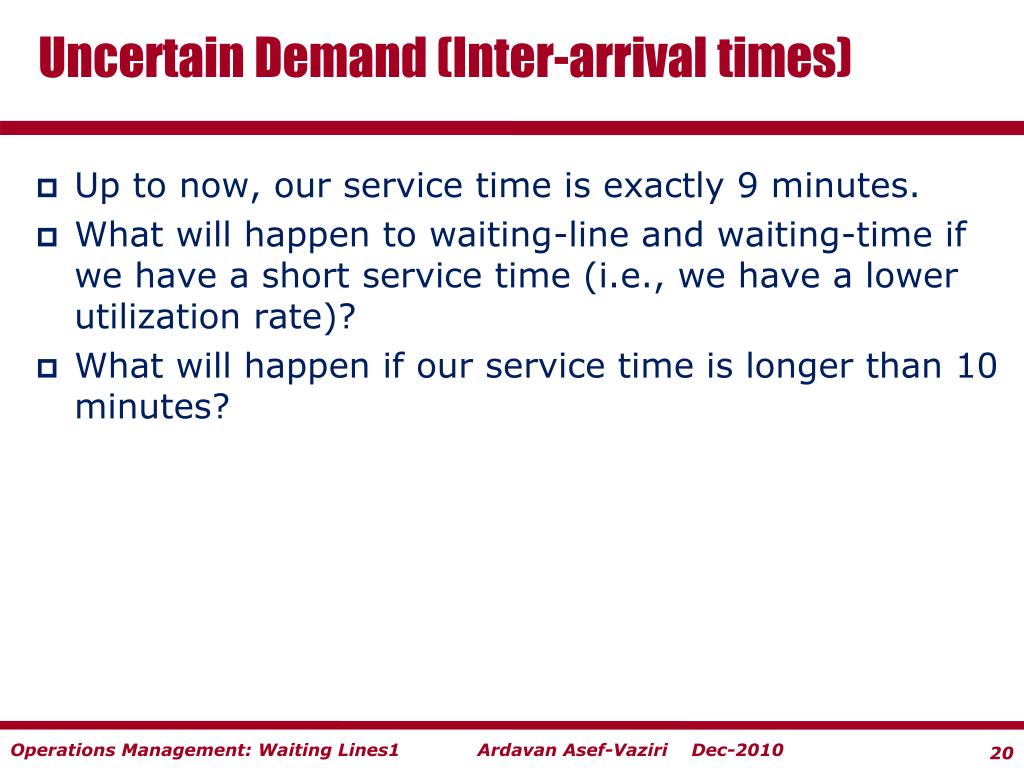 Uncertain Demand (Inter-arrival times)

Up to now, our service time is exactly 9 minutes.

What will happen to waiting-line and waiting-time if we have a short service time (i.e., we have a lower utilization rate)?

What will happen if our service time is longer than 10 minutes?

Operations Management: Waiting Lines1 Ardavan Asef-Vaziri Dec-2010 20